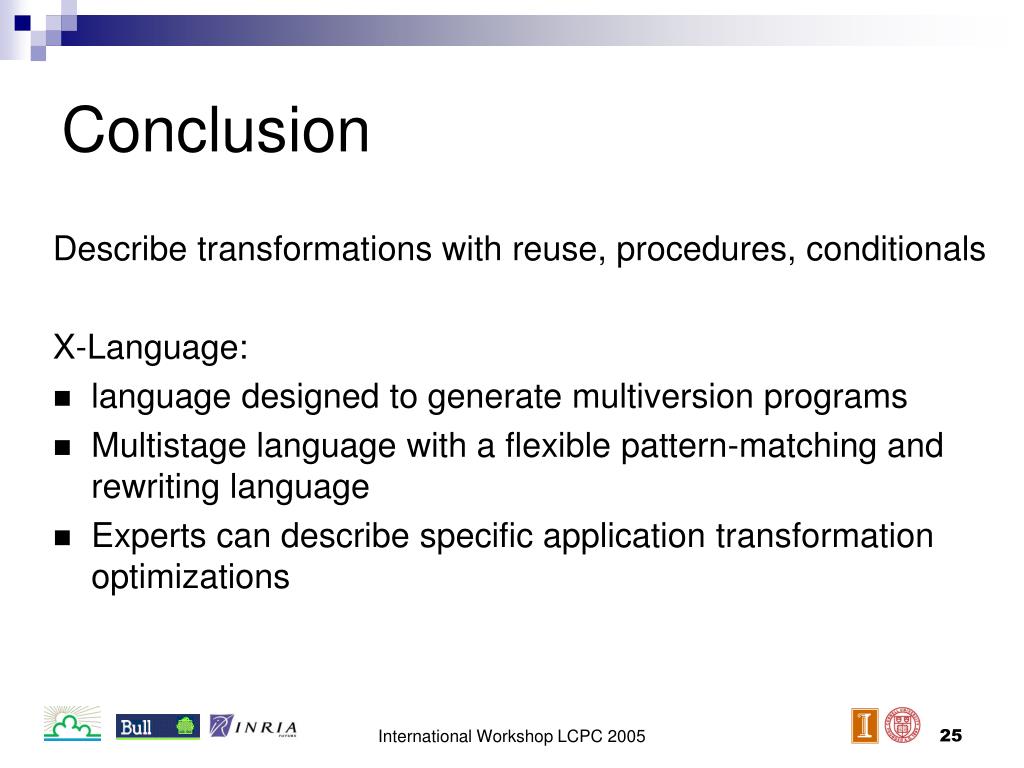 Conclusion

Describe transformations with reuse, procedures, conditionals

X-Language:
- language designed to generate multiversion programs
- Multistage language with a flexible pattern-matching and rewriting language
- Experts can describe specific application transformation optimizations

Bull INRIA

International Workshop LCPC 2005

25